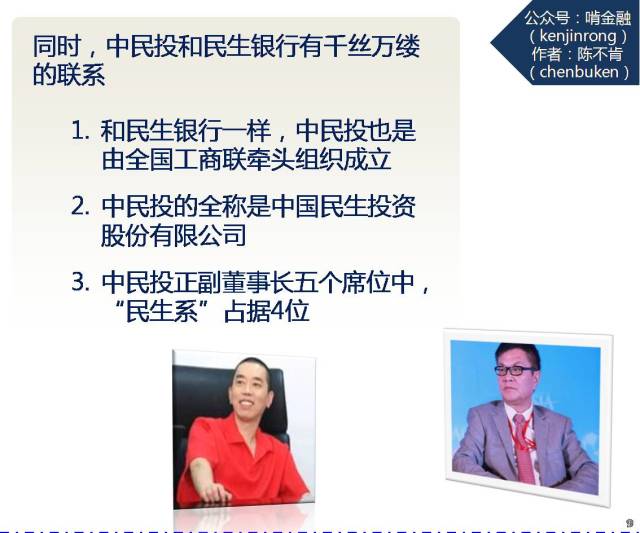 公众号：啃金融
（kenjinrong）
作者：陈不肯
（chenbuken）

同时，中民投和民生银行有千丝万缕的联系

1. 和民生银行一样，中民投也是由全国工商联牵头组织成立

2. 中民投的全称是中国民生投资股份有限公司

3. 中民投正副董事长五个席位中，“民生系”占据4位

9